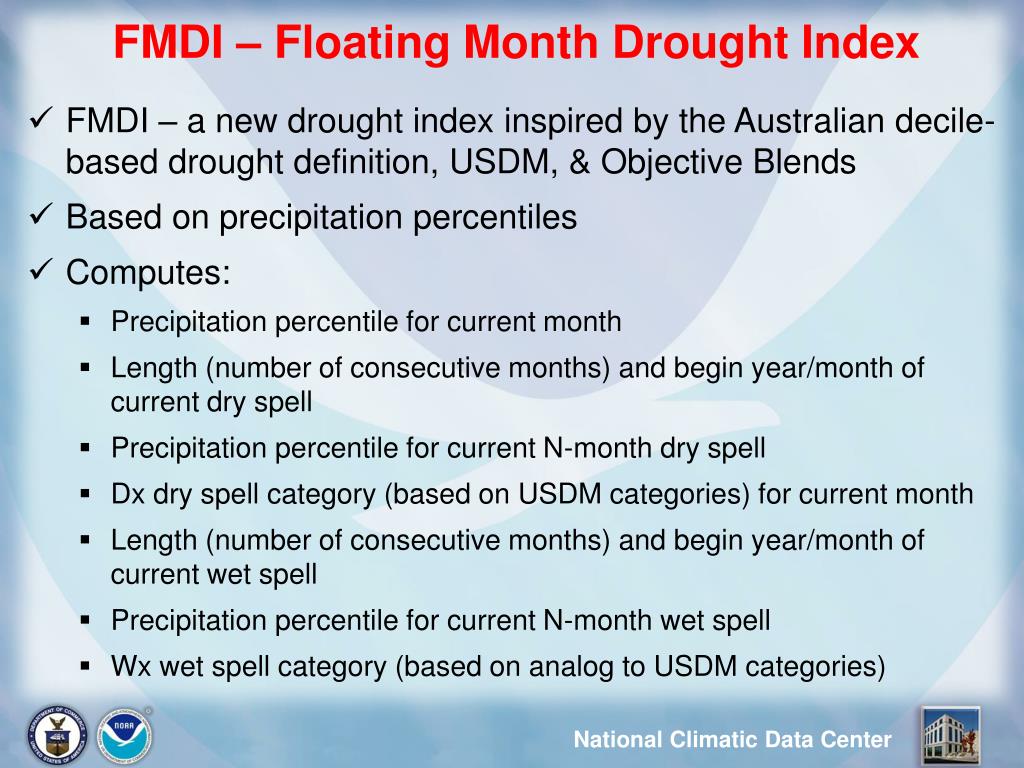 FMDI – Floating Month Drought Index

✓ FMDI – a new drought index inspired by the Australian decile-based drought definition, USDM, & Objective Blends

✓ Based on precipitation percentiles

✓ Computes:

▪ Precipitation percentile for current month

▪ Length (number of consecutive months) and begin year/month of current dry spell

▪ Precipitation percentile for current N-month dry spell

▪ Dx dry spell category (based on USDM categories) for current month

▪ Length (number of consecutive months) and begin year/month of current wet spell

▪ Precipitation percentile for current N-month wet spell

▪ Wx wet spell category (based on analog to USDM categories)

NOAA

National Climatic Data Center